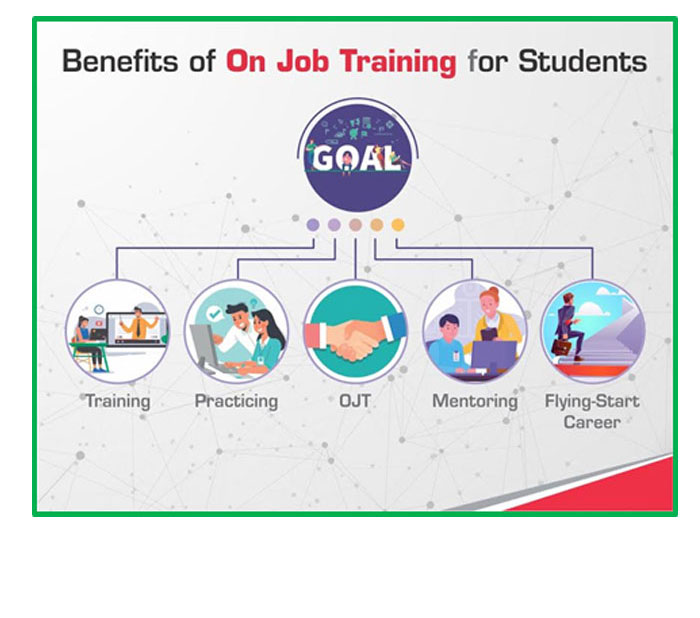 Benefits of On Job Training for Students

GOAL

Training

Practicing

OJT

Mentoring

Flying-Start Career